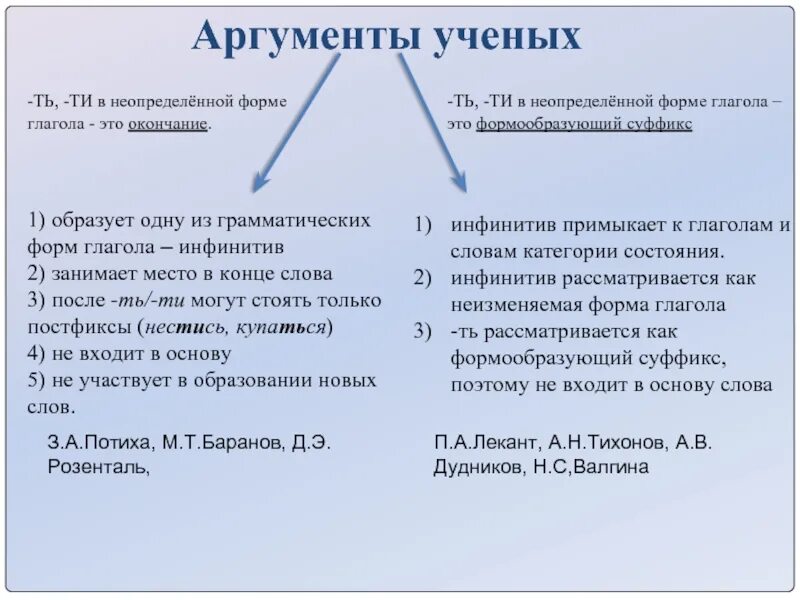 Аргументы ученых

-ТЬ, -ТИ в неопределённой форме глагола - это окончание.

1) образует одну из грамматических форм глагола – инфинитив
2) занимает место в конце слова
3) после -ть/-ти могут стоять только постфиксы (нестись, купаться)
4) не входит в основу
5) не участвует в образовании новых слов.

З.А.Потиха, М.Т.Баранов, Д.Э. Розенталь,

-ТЬ, -ТИ в неопределённой форме глагола – это формообразующий суффикс

1) инфинитив примыкает к глаголам и словам категории состояния.
2) инфинитив рассматривается как неизменяемая форма глагола
3) -ть рассматривается как формообразующий суффикс, поэтому не входит в основу слова

П.А.Лекант, А.Н.Тихонов, А.В. Дудников, Н.С,Валгина